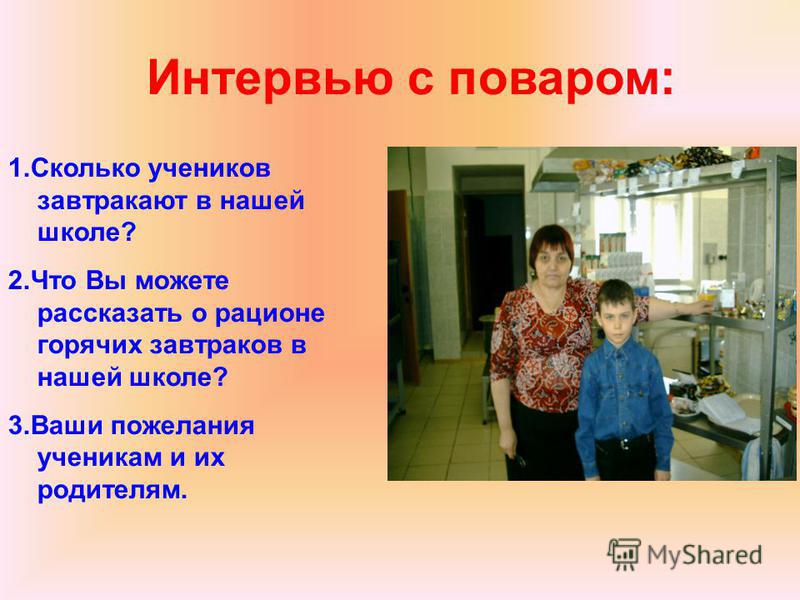 Интервью с поваром:

1.Сколько учеников завтракают в нашей школе?

2.Что Вы можете рассказать о рационе горячих завтраков в нашей школе?

3.Ваши пожелания ученикам и их родителям.

MyShared